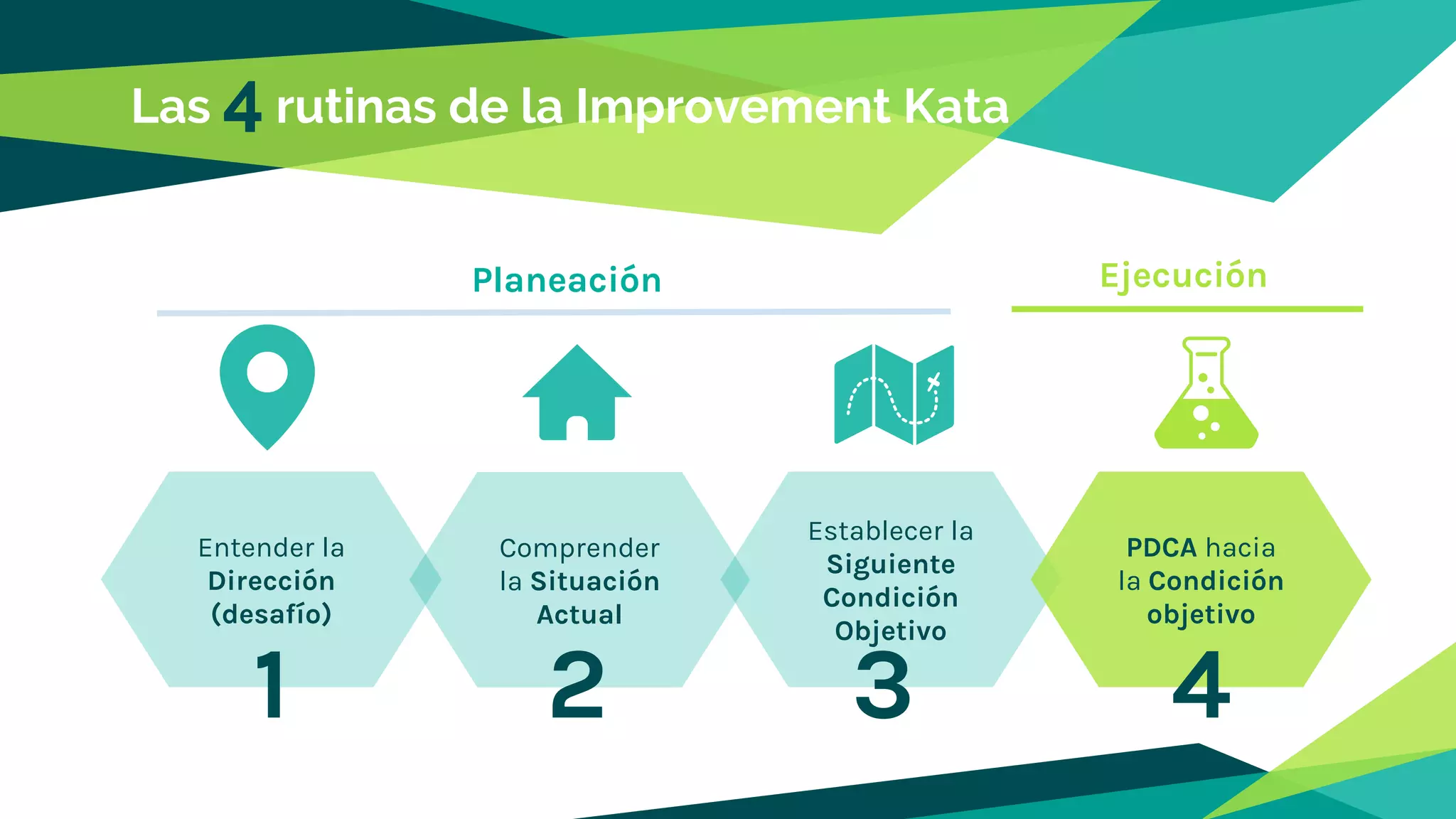 Las 4 rutinas de la Improvement Kata

Planeación

Ejecución

Entender la Dirección (desafío)
1

Comprender la Situación Actual
2

Establecer la Siguiente Condición Objetivo
3

PDCA hacia la Condición objetivo
4